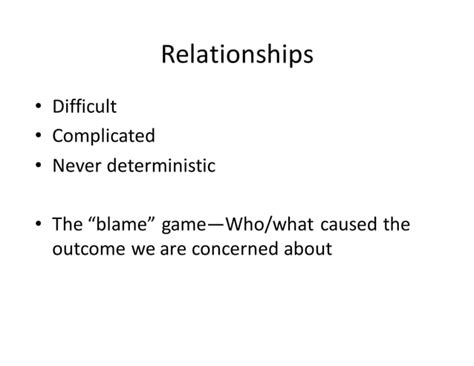 Relationships

• Difficult
• Complicated
• Never deterministic

• The “blame” game—Who/what caused the outcome we are concerned about